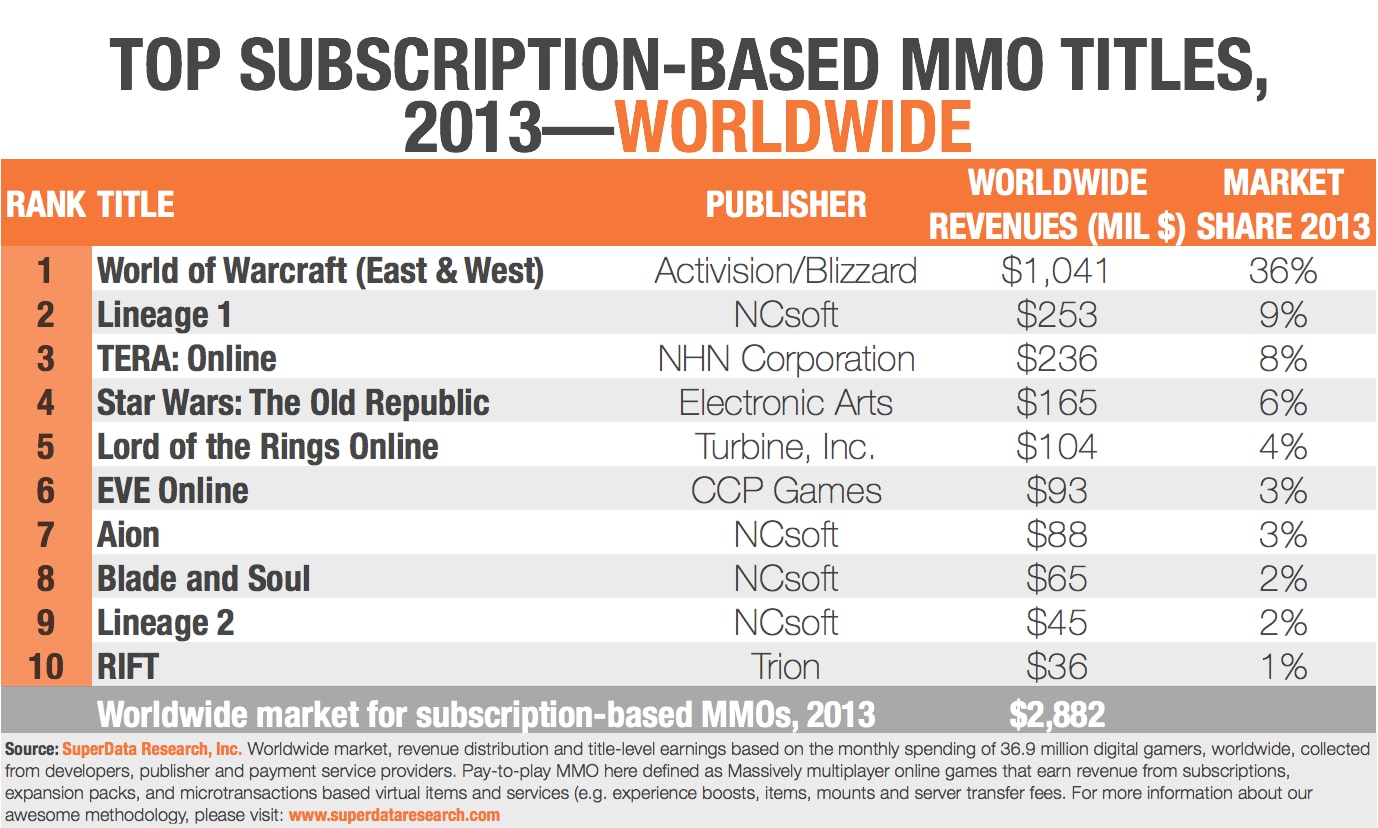 TOP SUBSCRIPTION-BASED MMO TITLES, 2013—WORLDWIDE

| RANK | TITLE | PUBLISHER | WORLDWIDE REVENUES (MIL $) | MARKET SHARE 2013 |
|---|---|---|---|---|
| 1 | World of Warcraft (East & West) | Activision/Blizzard | $1,041 | 36% |
| 2 | Lineage 1 | NCsoft | $253 | 9% |
| 3 | TERA: Online | NHN Corporation | $236 | 8% |
| 4 | Star Wars: The Old Republic | Electronic Arts | $165 | 6% |
| 5 | Lord of the Rings Online | Turbine, Inc. | $104 | 4% |
| 6 | EVE Online | CCP Games | $93 | 3% |
| 7 | Aion | NCsoft | $88 | 3% |
| 8 | Blade and Soul | NCsoft | $65 | 2% |
| 9 | Lineage 2 | NCsoft | $45 | 2% |
| 10 | RIFT | Trion | $36 | 1% |
| | Worldwide market for subscription-based MMOs, 2013 | | $2,882 | |

Source: SuperData Research, Inc. Worldwide market, revenue distribution and title-level earnings based on the monthly spending of 36.9 million digital gamers, worldwide, collected from developers, publisher and payment service providers. Pay-to-play MMO here defined as Massively multiplayer online games that earn revenue from subscriptions, expansion packs, and microtransactions based virtual items and services (e.g. experience boosts, items, mounts and server transfer fees. For more information about our awesome methodology, please visit: www.superdataresearch.com